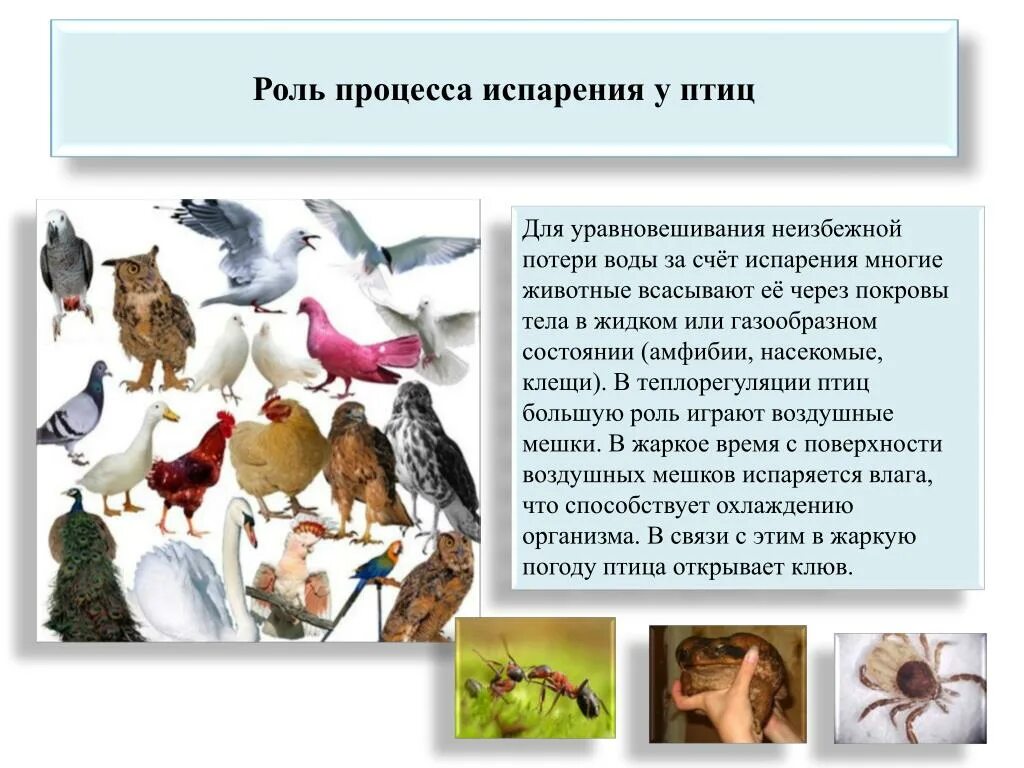 Роль процесса испарения у птиц

Для уравновешивания неизбежной потери воды за счёт испарения многие животные всасывают её через покровы тела в жидком или газообразном состоянии (амфибии, насекомые, клещи). В теплорегуляции птиц большую роль играют воздушные мешки. В жаркое время с поверхности воздушных мешков испаряется влага, что способствует охлаждению организма. В связи с этим в жаркую погоду птица открывает клюв.